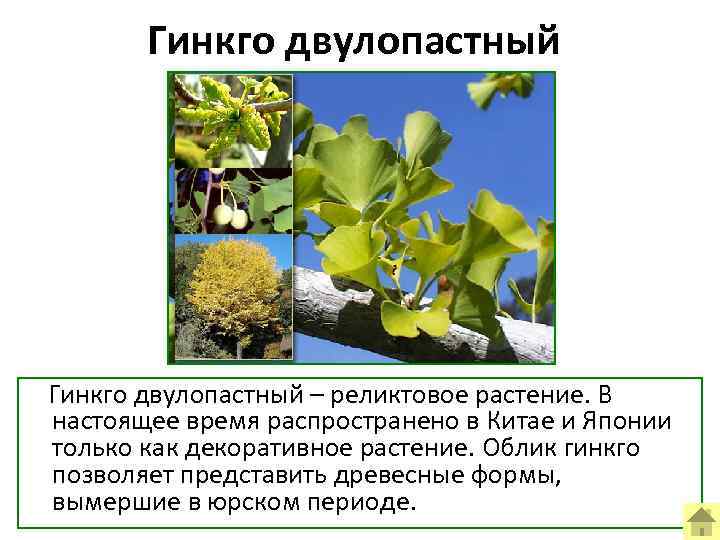 Гинкго двулопастный

Гинкго двулопастный – реликтовое растение. В настоящее время распространено в Китае и Японии только как декоративное растение. Облик гинкго позволяет представить древесные формы, вымершие в юрском периоде.